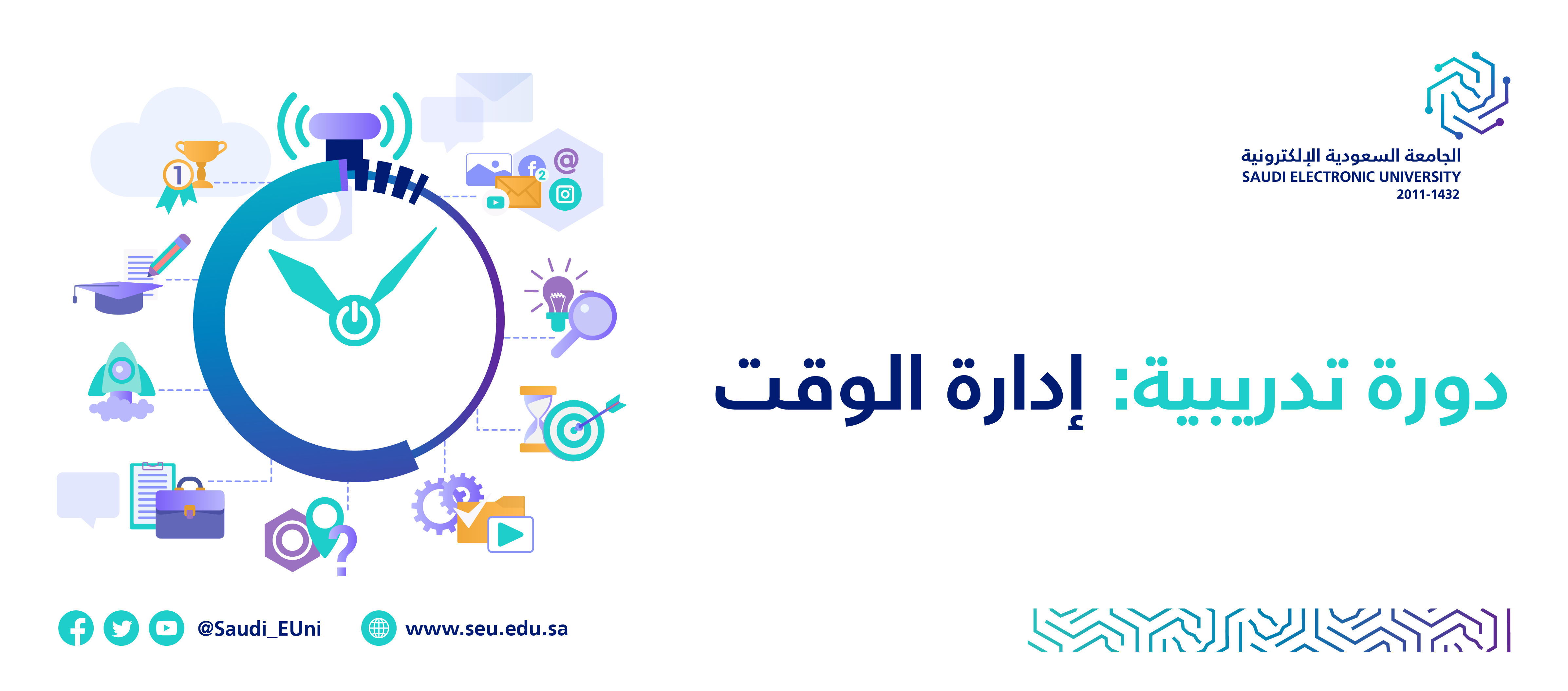 الجامعة السعودية الإلكترونية
SAUDI ELECTRONIC UNIVERSITY
2011-1432

دورة تدريبية: إدارة الوقت

@Saudi_EUni
www.seu.edu.sa